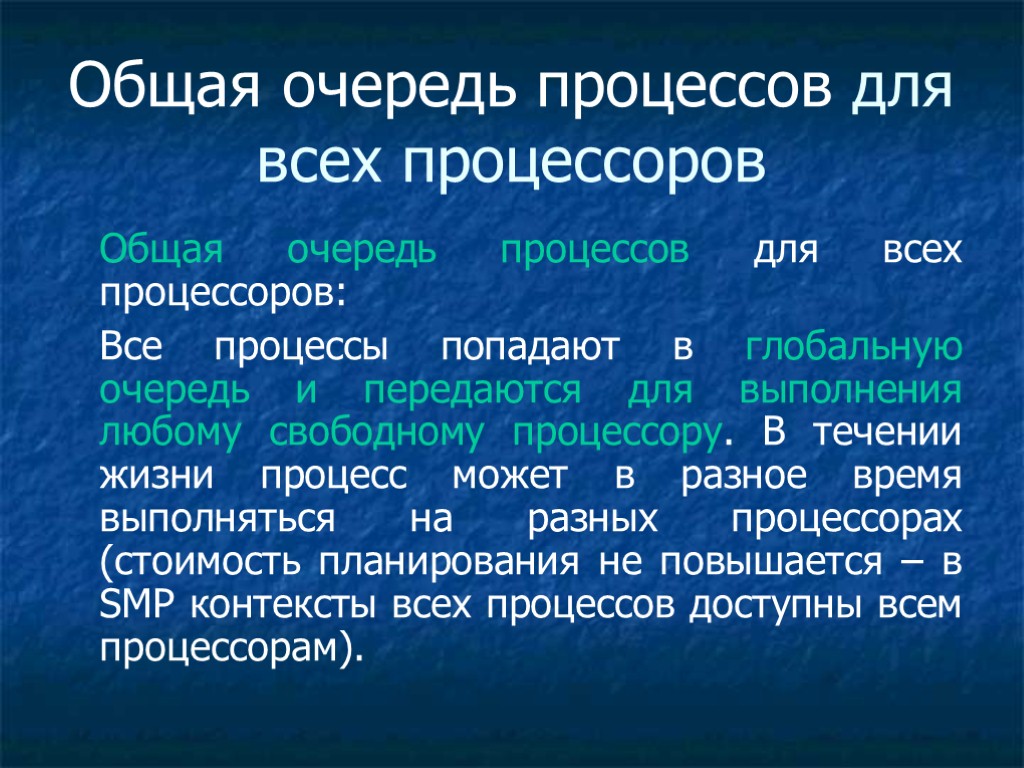 Общая очередь процессов для всех процессоров

Общая очередь процессов для всех процессоров:

Все процессы попадают в глобальную очередь и передаются для выполнения любому свободному процессору. В течении жизни процесс может в разное время выполняться на разных процессорах (стоимость планирования не повышается – в SMP контексты всех процессов доступны всем процессорам).